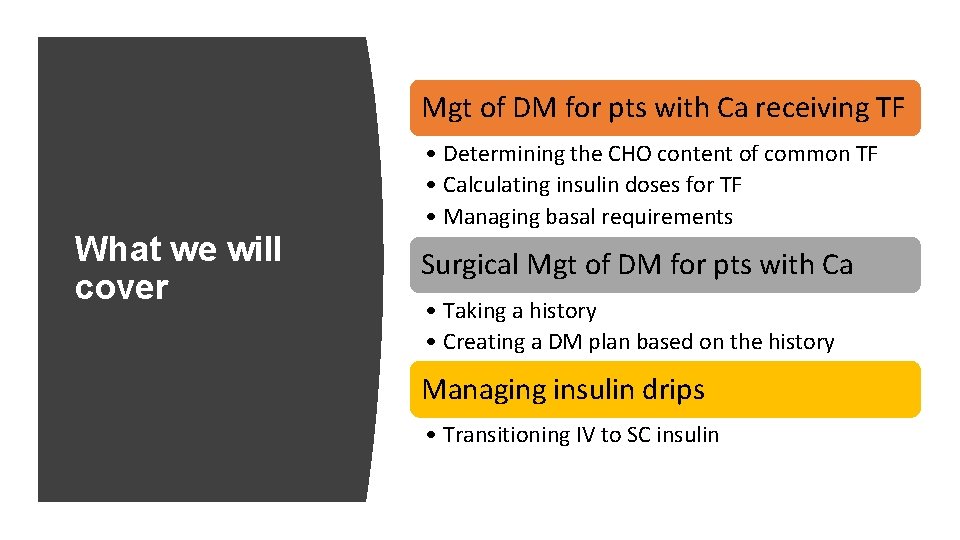 What we will cover

Mgt of DM for pts with Ca receiving TF

• Determining the CHO content of common TF
• Calculating insulin doses for TF
• Managing basal requirements

Surgical Mgt of DM for pts with Ca

• Taking a history
• Creating a DM plan based on the history

Managing insulin drips

• Transitioning IV to SC insulin